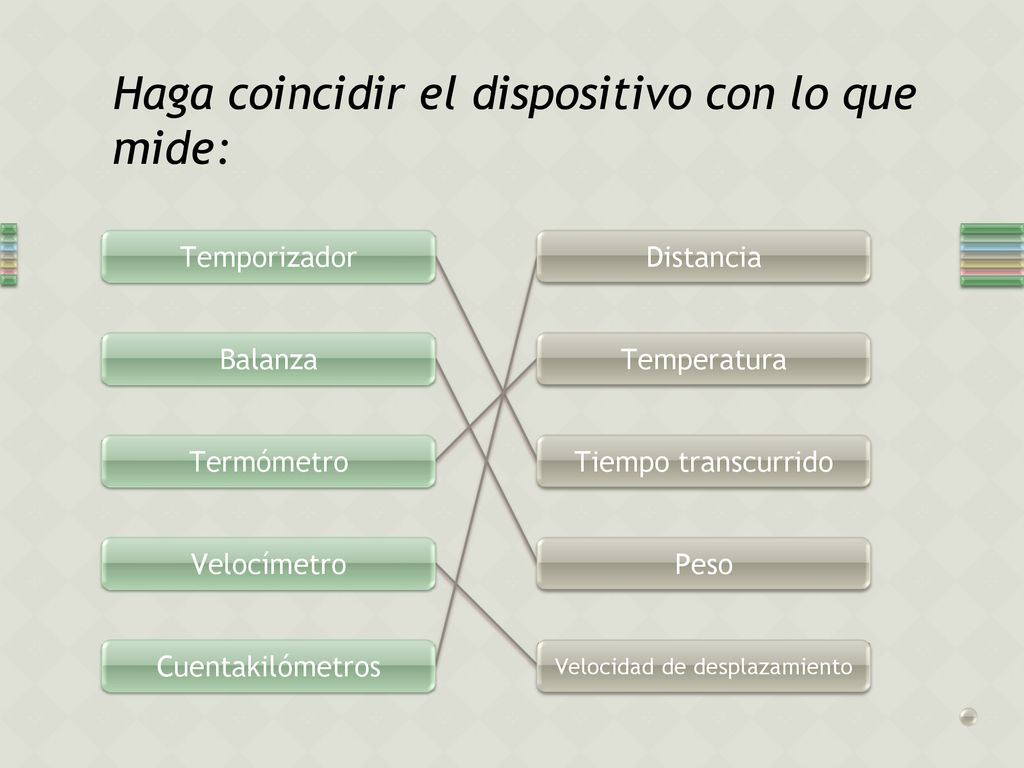 Haga coincidir el dispositivo con lo que mide:

Temporizador

Balanza

Termómetro

Velocímetro

Cuentakilómetros

Distancia

Temperatura

Tiempo transcurrido

Peso

Velocidad de desplazamiento